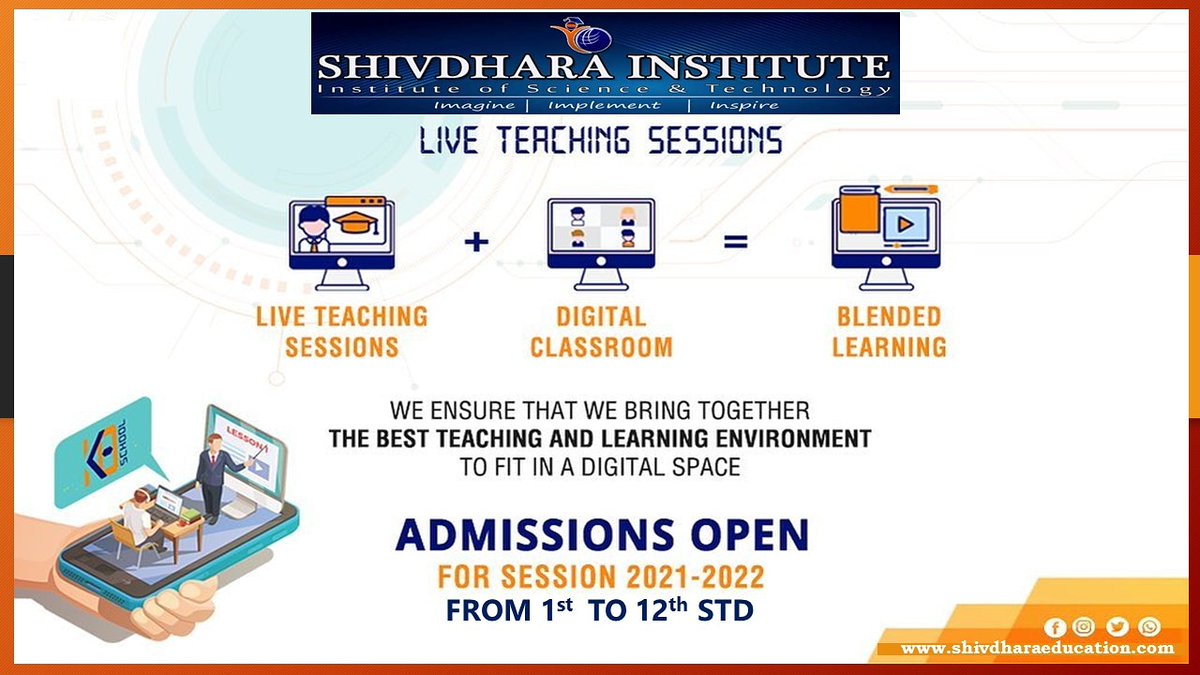 SHIVDHARA INSTITUTE
Institute of Science & Technology
Imagine | Implement | Inspire

LIVE TEACHING SESSIONS

LIVE TEACHING SESSIONS + DIGITAL CLASSROOM = BLENDED LEARNING

SCHOOL

LESSON 1

WE ENSURE THAT WE BRING TOGETHER THE BEST TEACHING AND LEARNING ENVIRONMENT TO FIT IN A DIGITAL SPACE

ADMISSIONS OPEN
FOR SESSION 2021-2022
FROM 1$^{st}$ TO 12$^{th}$ STD

www.shivdharaeducation.com